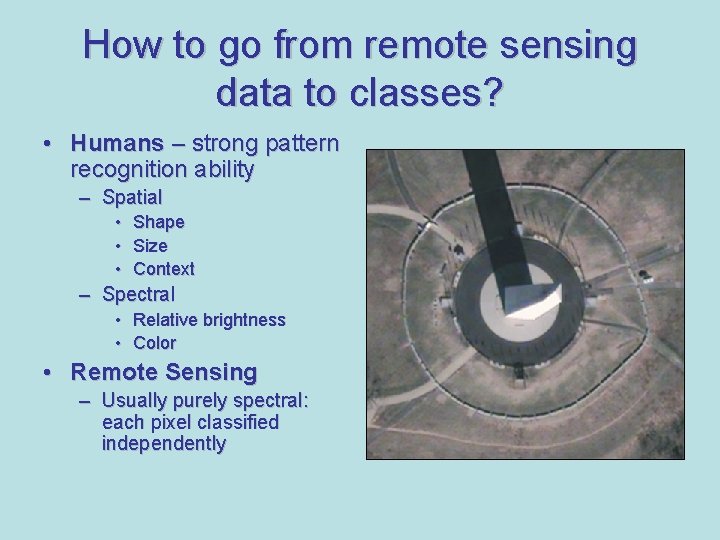 How to go from remote sensing data to classes?

• Humans – strong pattern recognition ability
– Spatial
• Shape
• Size
• Context
– Spectral
• Relative brightness
• Color
• Remote Sensing
– Usually purely spectral: each pixel classified independently